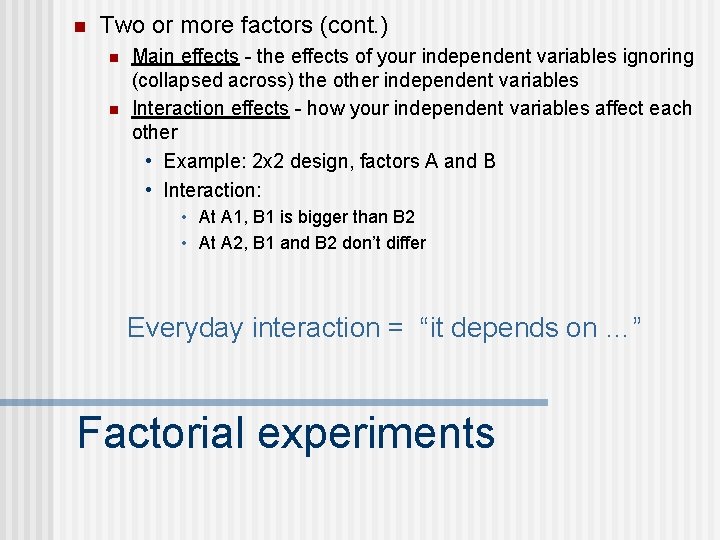 Two or more factors (cont.)

Main effects - the effects of your independent variables ignoring (collapsed across) the other independent variables

Interaction effects - how your independent variables affect each other

• Example: 2x2 design, factors A and B

• Interaction:

• At A1, B1 is bigger than B2

• At A2, B1 and B2 don't differ

Everyday interaction = "it depends on …"

Factorial experiments